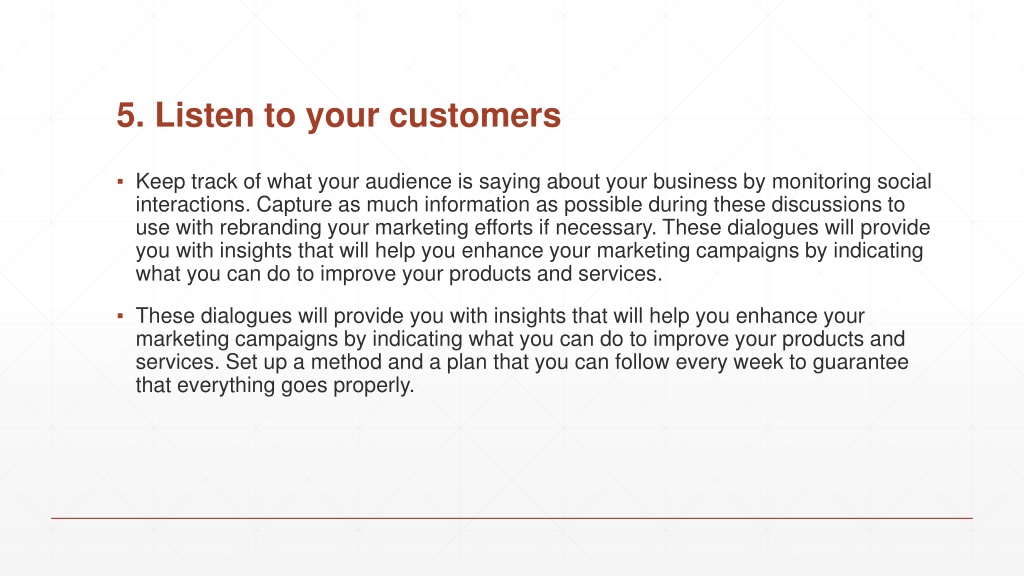 5. Listen to your customers

▪ Keep track of what your audience is saying about your business by monitoring social interactions. Capture as much information as possible during these discussions to use with rebranding your marketing efforts if necessary. These dialogues will provide you with insights that will help you enhance your marketing campaigns by indicating what you can do to improve your products and services.

▪ These dialogues will provide you with insights that will help you enhance your marketing campaigns by indicating what you can do to improve your products and services. Set up a method and a plan that you can follow every week to guarantee that everything goes properly.